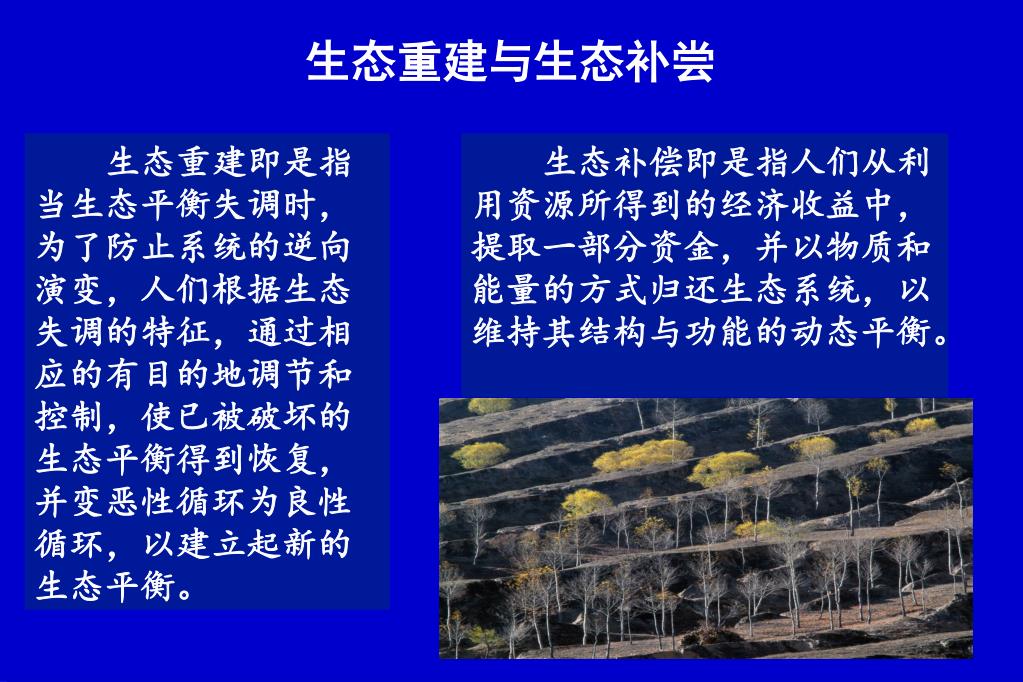 生态重建与生态补尝

生态重建即是指当生态平衡失调时，为了防止系统的逆向演变，人们根据生态失调的特征，通过相应的有目的地调节和控制，使已被破坏的生态平衡得到恢复，并变恶性循环为良性循环，以建立起新的生态平衡。

生态补偿即是指人们从利用资源所得到的经济收益中，提取一部分资金，并以物质和能量的方式归还生态系统，以维持其结构与功能的动态平衡。